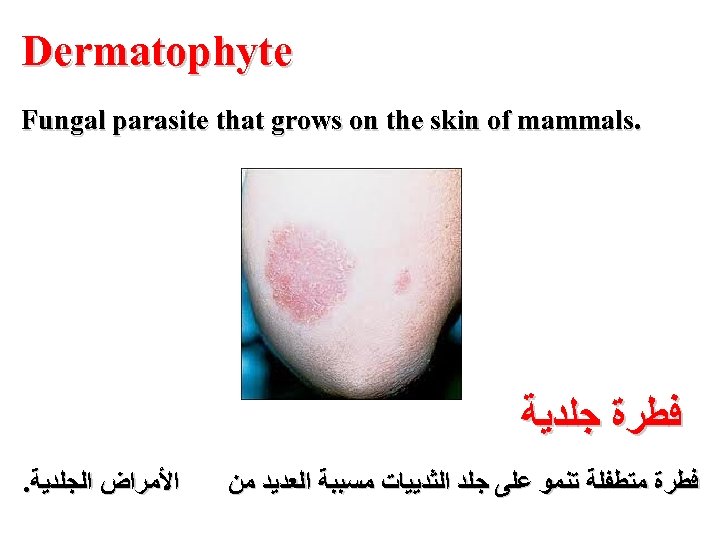 Dermatophyte

Fungal parasite that grows on the skin of mammals.

فطرة جلدية

فطرة متطفلة تنمو على جلد الثدييات مسببة العديد من الأمراض الجلدية.